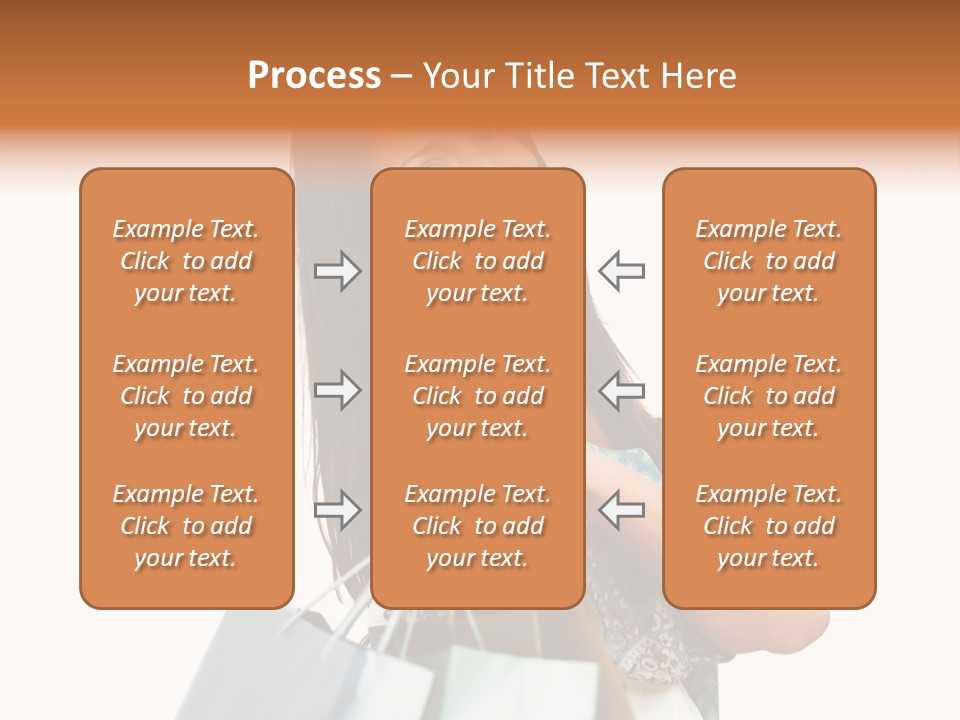 Process – Your Title Text Here

Example Text. Click to add your text.

Example Text. Click to add your text.

Example Text. Click to add your text.

Example Text. Click to add your text.

Example Text. Click to add your text.

Example Text. Click to add your text.

Example Text. Click to add your text.

Example Text. Click to add your text.

Example Text. Click to add your text.